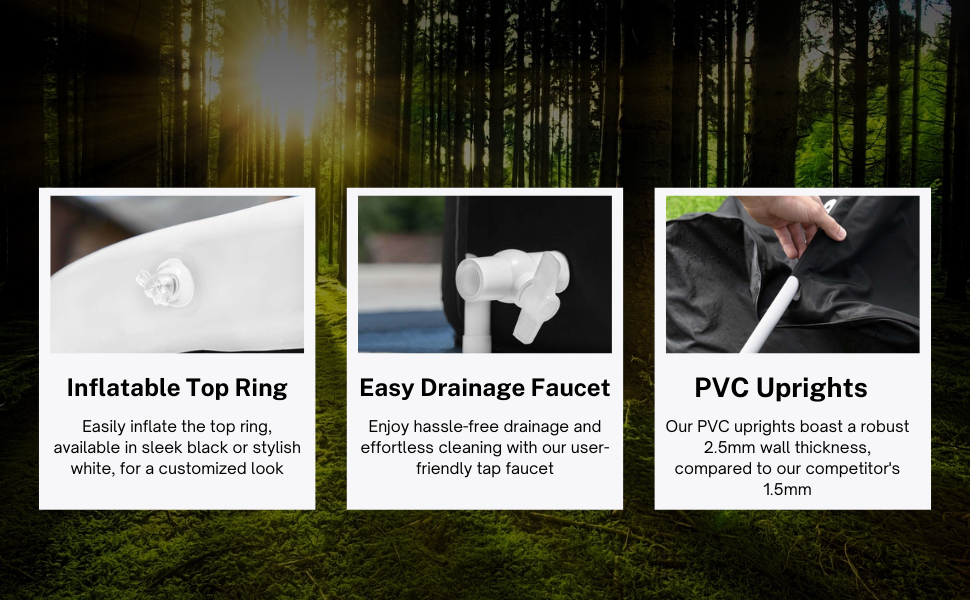 Inflatable Top Ring

Easily inflate the top ring, available in sleek black or stylish white, for a customized look

Easy Drainage Faucet

Enjoy hassle-free drainage and effortless cleaning with our user-friendly tap faucet

PVC Uprights

Our PVC uprights boast a robust 2.5mm wall thickness, compared to our competitor's 1.5mm